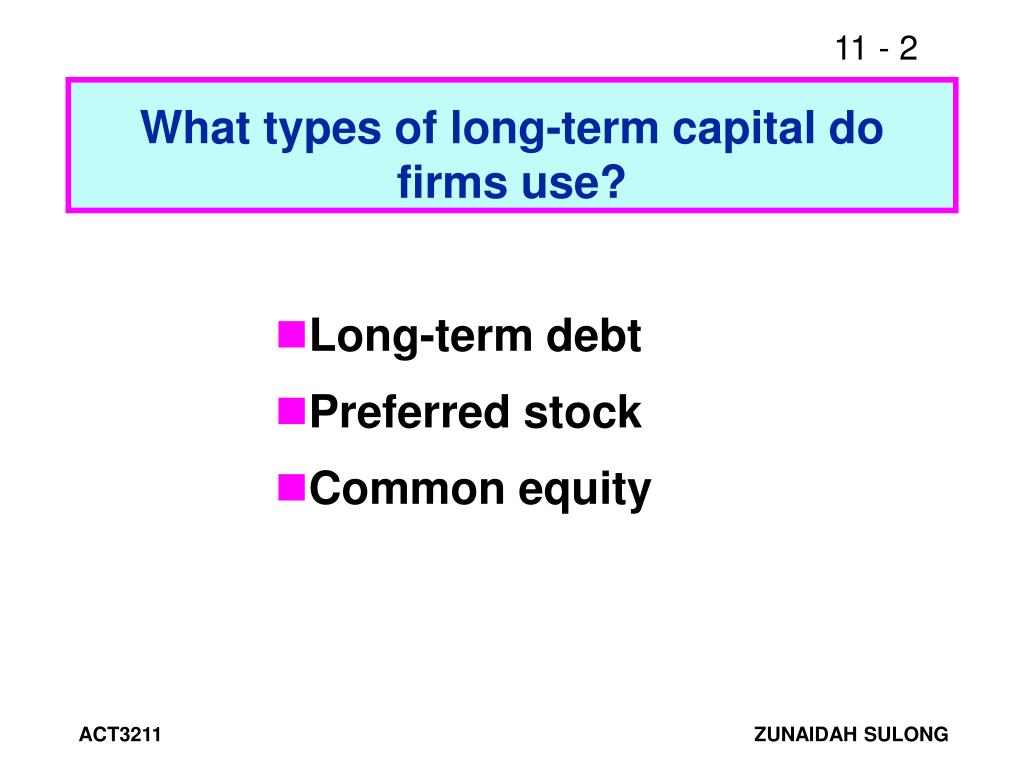 11 - 2

What types of long-term capital do firms use?

Long-term debt
Preferred stock
Common equity

ACT3211

ZUNAIDAH SULONG